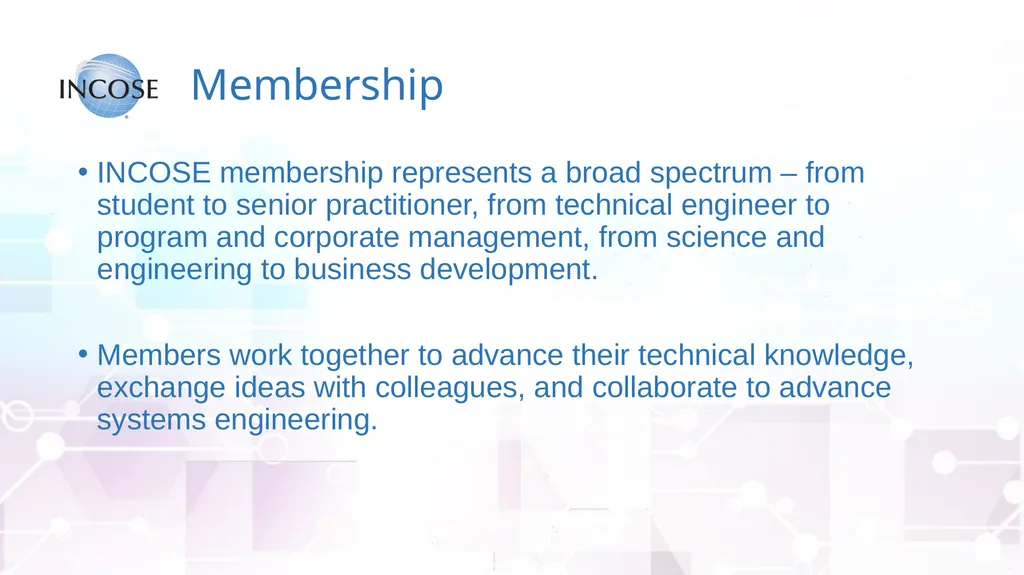 INCOSE

Membership

• INCOSE membership represents a broad spectrum – from student to senior practitioner, from technical engineer to program and corporate management, from science and engineering to business development.

• Members work together to advance their technical knowledge, exchange ideas with colleagues, and collaborate to advance systems engineering.